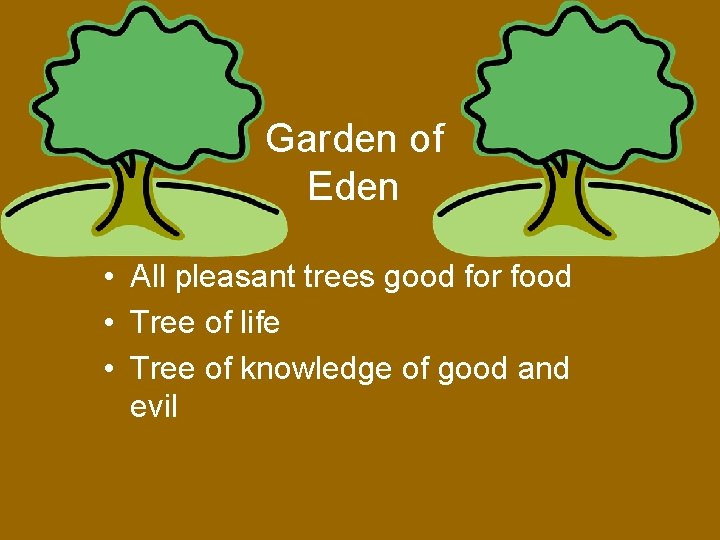 Garden of Eden

• All pleasant trees good for food
• Tree of life
• Tree of knowledge of good and evil